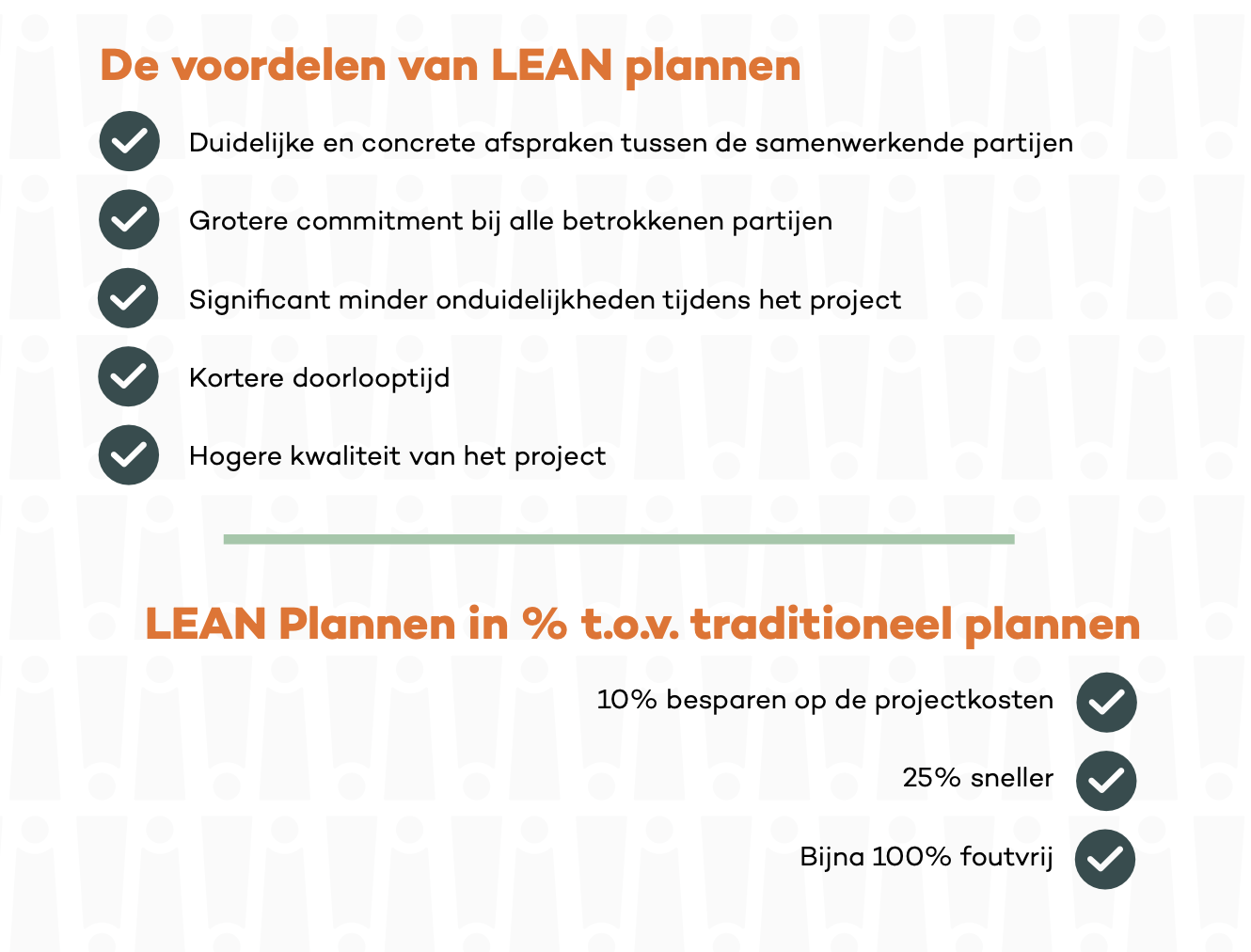 De voordelen van LEAN plannen

Duidelijke en concrete afspraken tussen de samenwerkende partijen

Grotere commitment bij alle betrokkenen partijen

Significant minder onduidelijkheden tijdens het project

Kortere doorlooptijd

Hogere kwaliteit van het project

LEAN Plannen in % t.o.v. traditioneel plannen

10% besparen op de projectkosten

25% sneller

Bijna 100% foutvrij